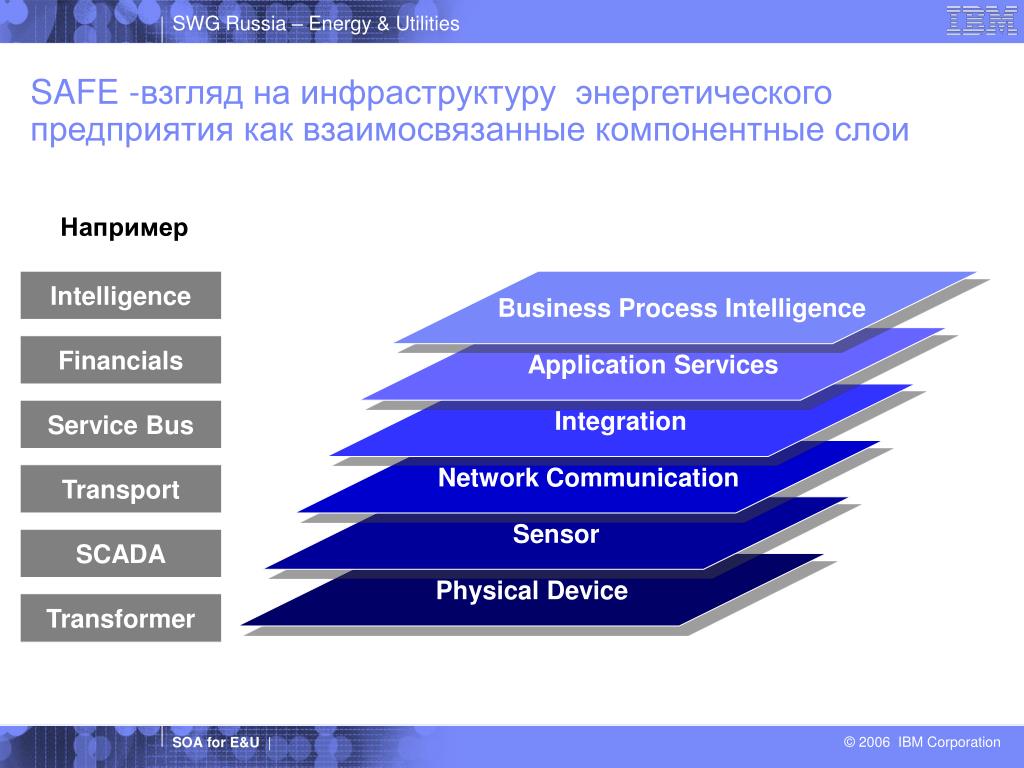 SWG Russia – Energy & Utilities

IBM

SAFE -взгляд на инфраструктуру энергетического предприятия как взаимосвязанные компонентные слои

Например

Intelligence

Financials

Service Bus

Transport

SCADA

Transformer

Business Process Intelligence

Application Services

Integration

Network Communication

Sensor

Physical Device

SOA for E&U |

© 2006 IBM Corporation